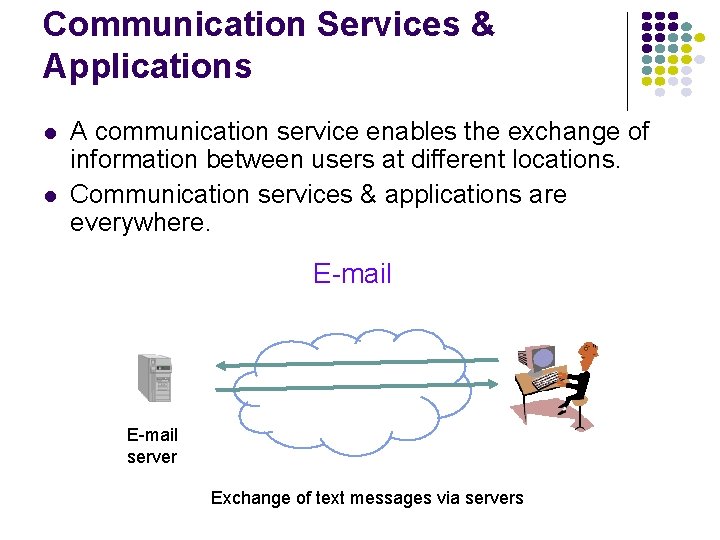 Communication Services & Applications

- A communication service enables the exchange of information between users at different locations.
- Communication services & applications are everywhere.

E-mail

E-mail server

Exchange of text messages via servers